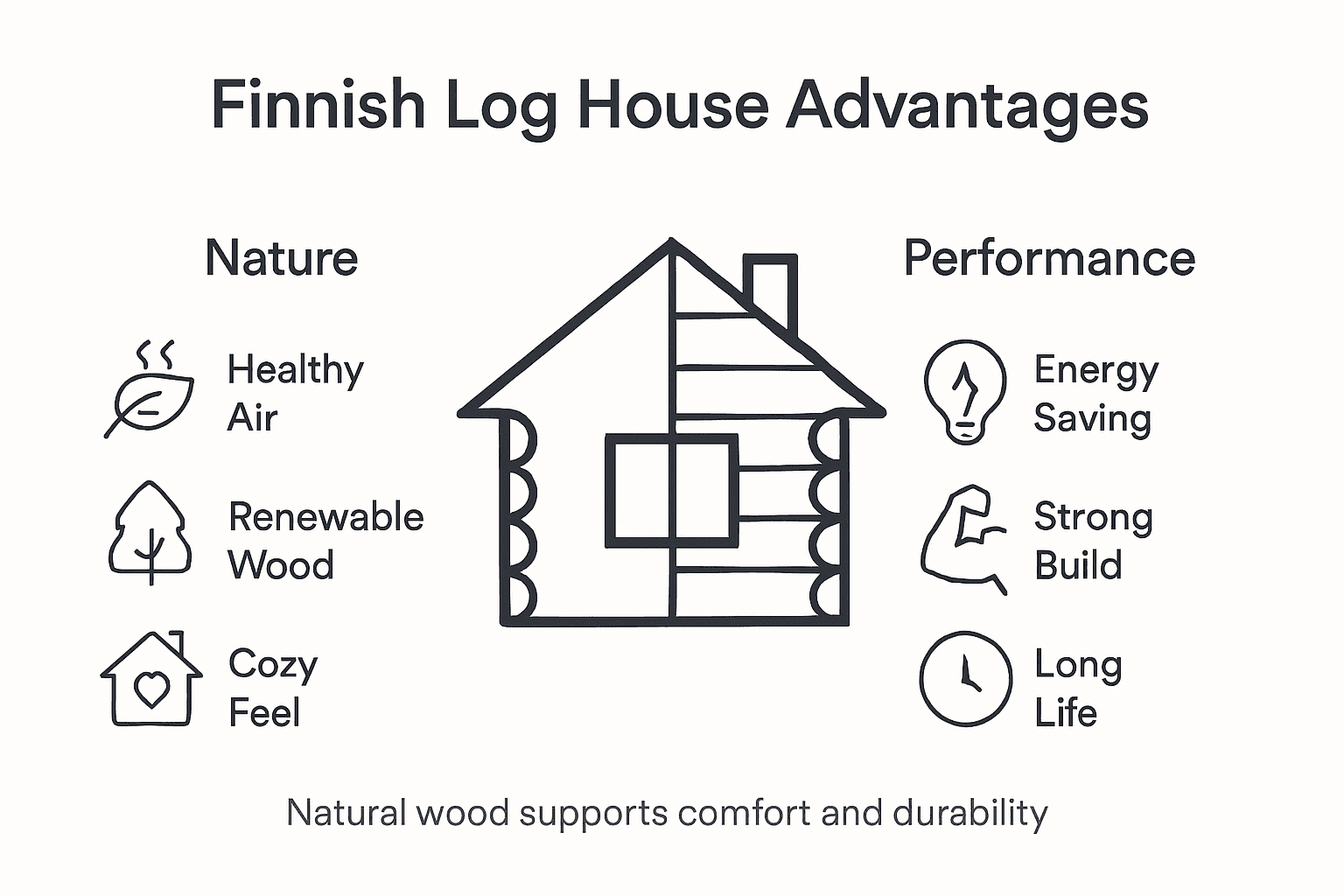 Finnish Log House Advantages

Nature

Healthy Air

Renewable Wood

Cozy Feel

Performance

Energy Saving

Strong Build

Long Life

Natural wood supports comfort and durability